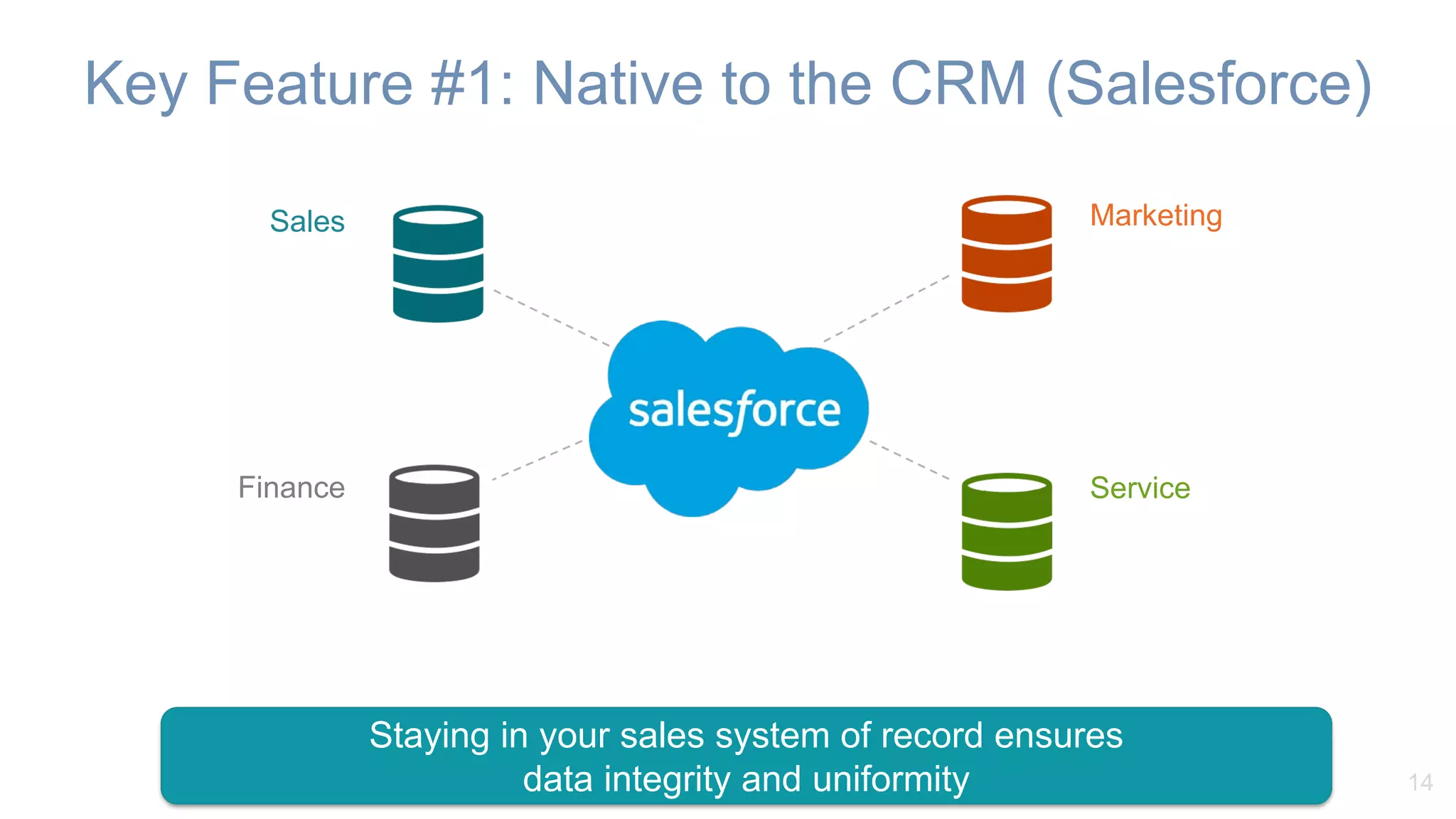 Key Feature #1: Native to the CRM (Salesforce)

Sales

Marketing

salesforce

Finance

Service

Staying in your sales system of record ensures data integrity and uniformity

14